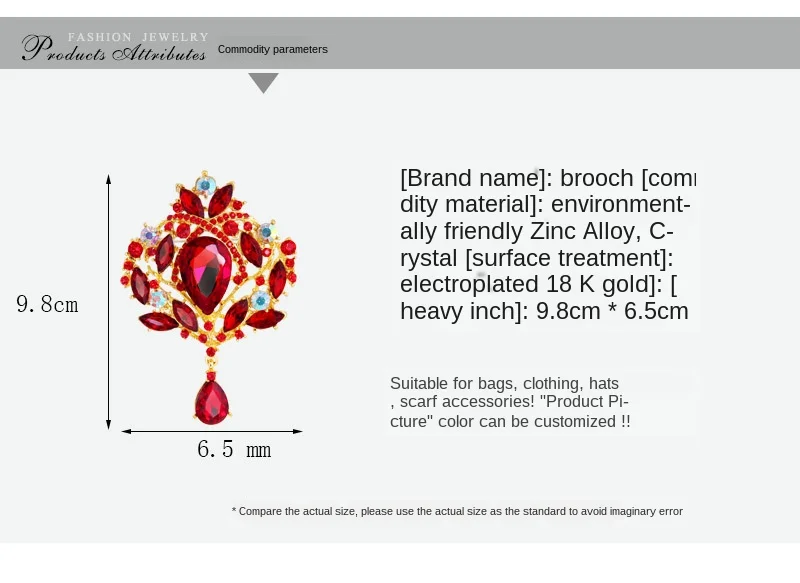 FASHION JEWELRY
Products Attributes

Commodity parameters

9.8cm

6.5 mm

[Brand name]: brooch [commodity material]: environmentally friendly Zinc Alloy, Crystal [surface treatment]: electroplated 18 K gold]: [ heavy inch]: 9.8cm * 6.5cm

Suitable for bags, clothing, hats , scarf accessories! "Product Picture" color can be customized !!

* Compare the actual size, please use the actual size as the standard to avoid imaginary error